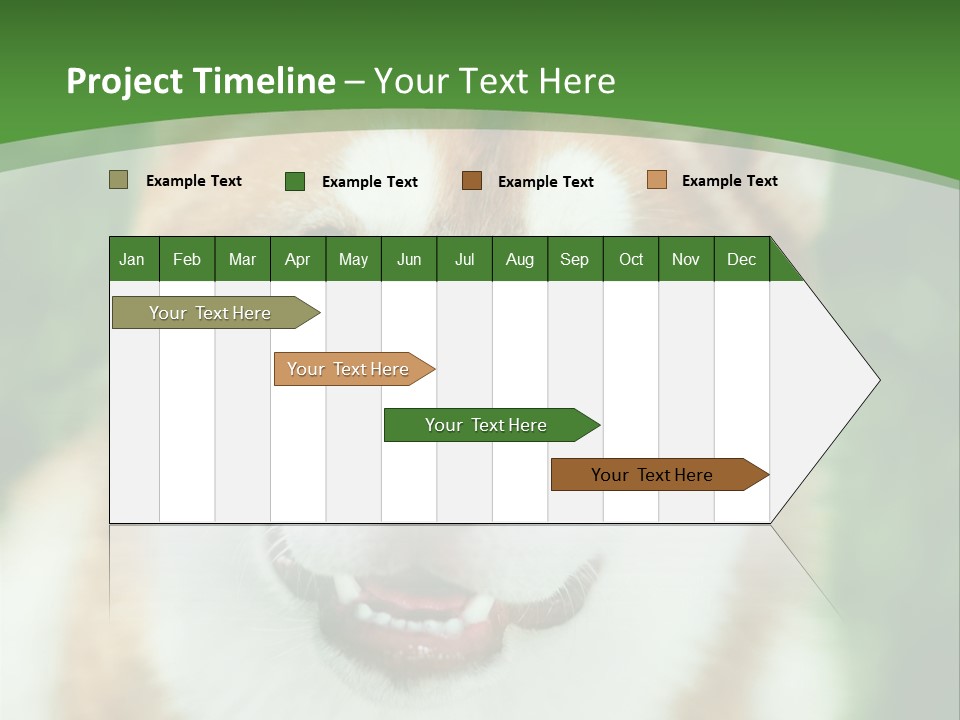 Project Timeline – Your Text Here

Example Text Example Text Example Text Example Text

| Jan | Feb | Mar | Apr | May | Jun | Jul | Aug | Sep | Oct | Nov | Dec |
|---|---|---|---|---|---|---|---|---|---|---|---|

Your Text Here

Your Text Here

Your Text Here

Your Text Here